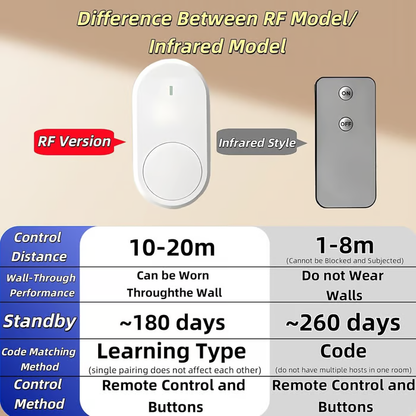 Difference Between RF Model/ Infrared Model

RF Version

Infrared Style

ON

OFF

| Control Distance | 10-20m | 1-8m (Cannot be Blocked and Subjected) |
|---|---|---|
| Wall-Through Performance | Can be Worn Throughthe Wall | Do not Wear Walls |
| Standby | ~180 days | ~260 days |
| Code Matching Method | Learning Type (single pairing does not affect each other) | Code (do not have multiple hosts in one room) |
| Control Method | Remote Control and Buttons | Remote Control and Buttons |